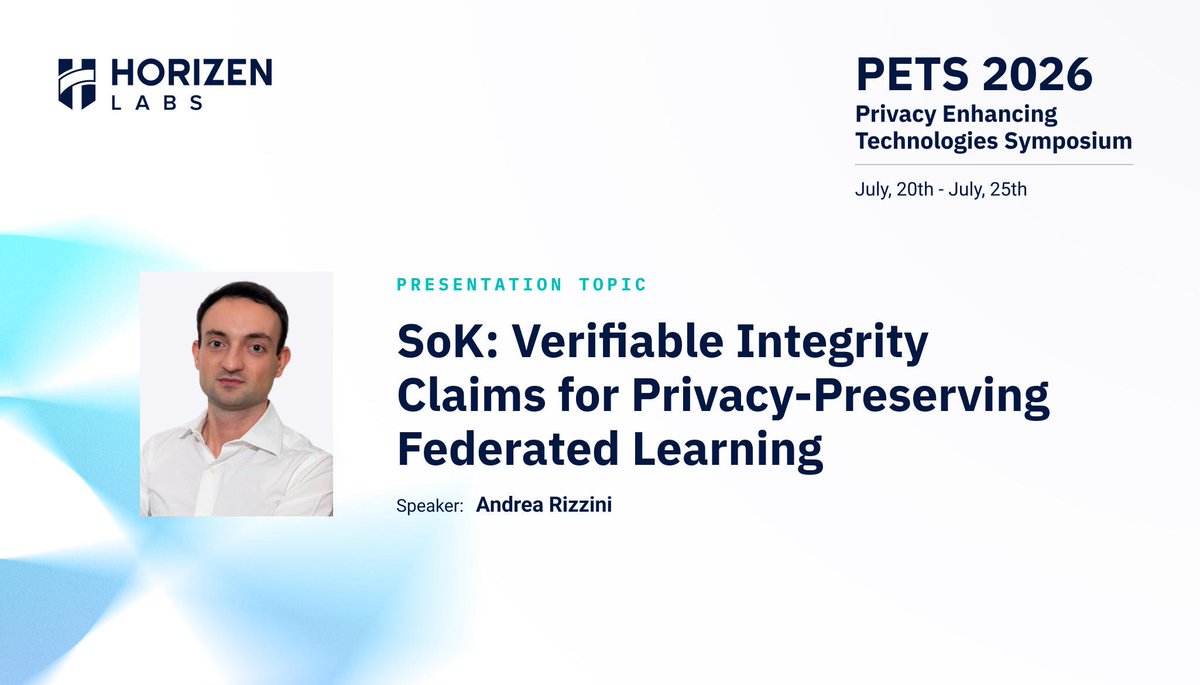 HORIZEN LABS

PETS 2026
Privacy Enhancing Technologies Symposium

July, 20th - July, 25th

PRESENTATION TOPIC

SoK: Verifiable Integrity Claims for Privacy-Preserving Federated Learning

Speaker: Andrea Rizzini